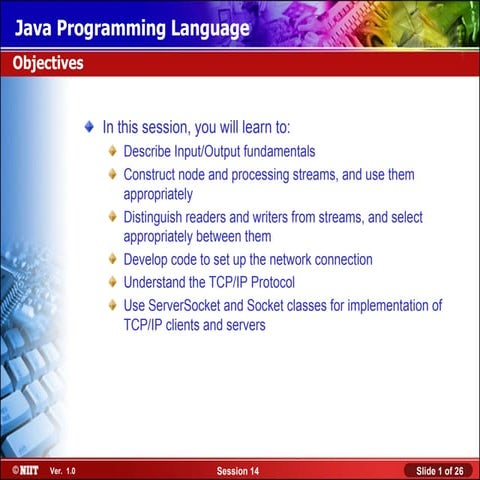 Java Programming Language

Objectives

In this session, you will learn to:

Describe Input/Output fundamentals

Construct node and processing streams, and use them appropriately

Distinguish readers and writers from streams, and select appropriately between them

Develop code to set up the network connection

Understand the TCP/IP Protocol

Use ServerSocket and Socket classes for implementation of TCP/IP clients and servers

©NIIT Ver. 1.0 Session 14 Slide 1 of 26